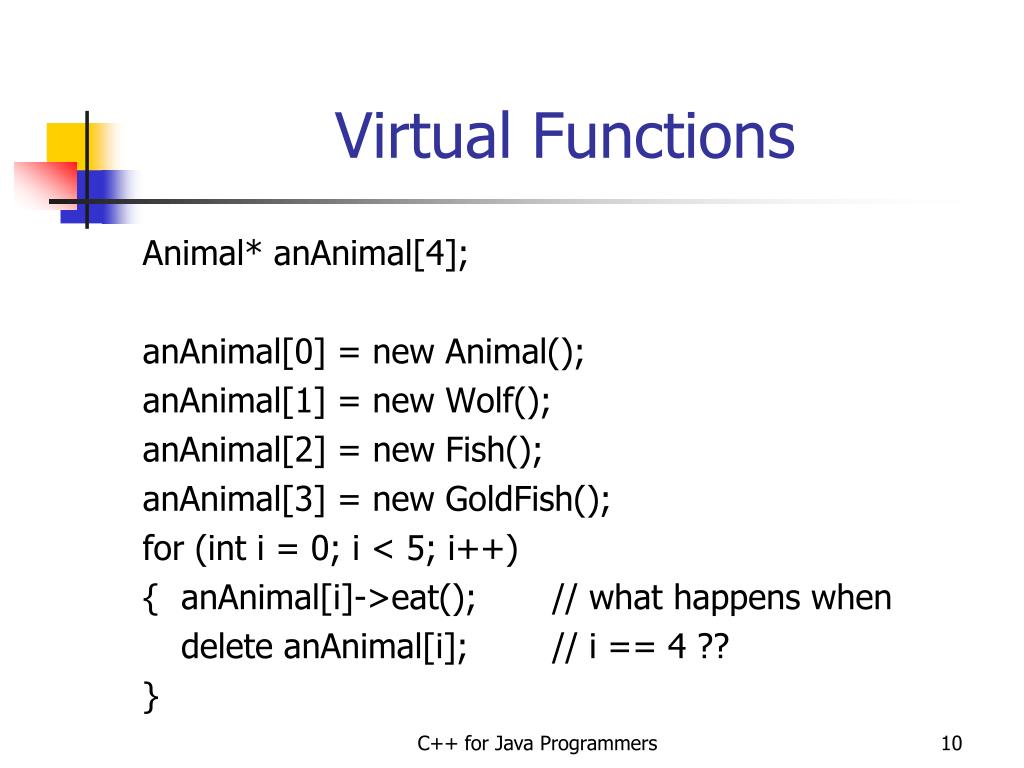 Virtual Functions

Animal* anAnimal[4];

anAnimal[0] = new Animal();
anAnimal[1] = new Wolf();
anAnimal[2] = new Fish();
anAnimal[3] = new GoldFish();
for (int i = 0; i < 5; i++)
{ anAnimal[i]->eat(); // what happens when
delete anAnimal[i]; // i == 4 ??
}

C++ for Java Programmers

10